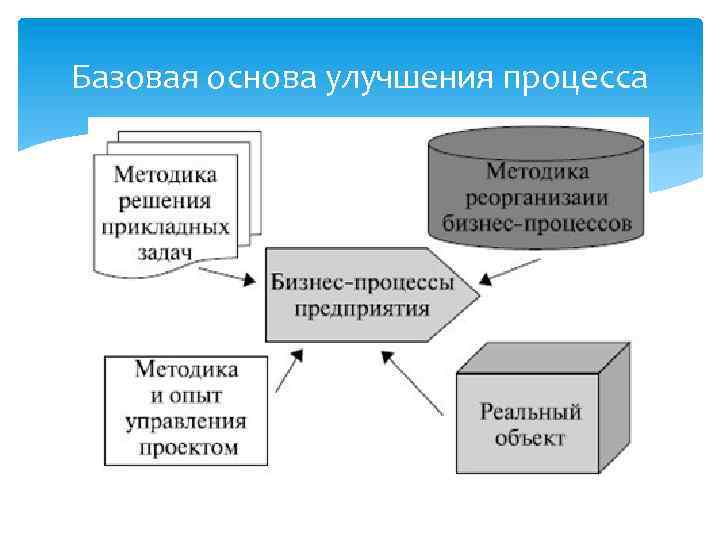 Базовая основа улучшения процесса

Методика решения прикладных задач

Методика реорганизаии бизнес-процессов

Бизнес-процессы предприятия

Методика и опыт управления проектом

Реальный объект